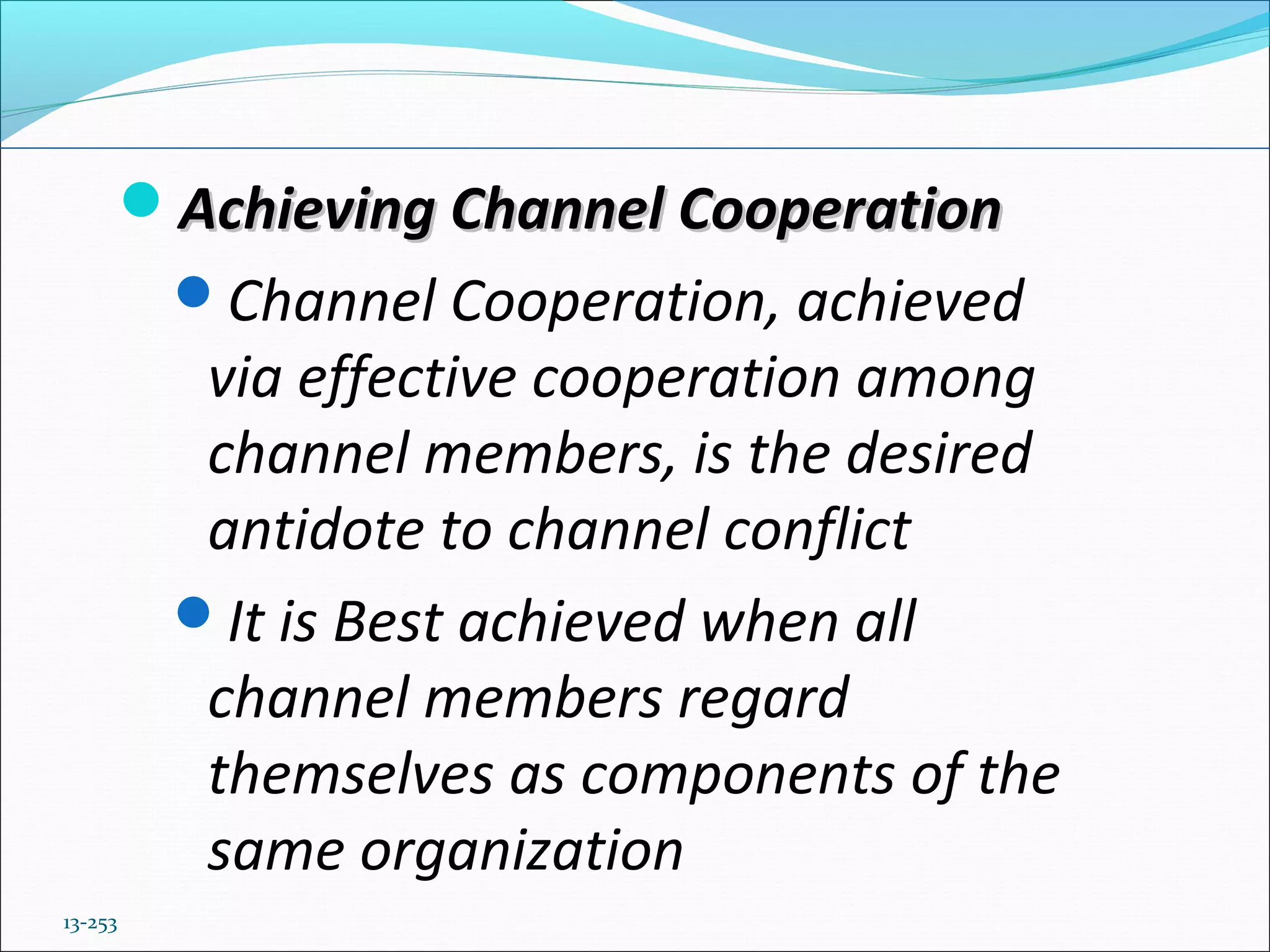 Achieving Channel Cooperation

Channel Cooperation, achieved via effective cooperation among channel members, is the desired antidote to channel conflict

It is Best achieved when all channel members regard themselves as components of the same organization

13-253